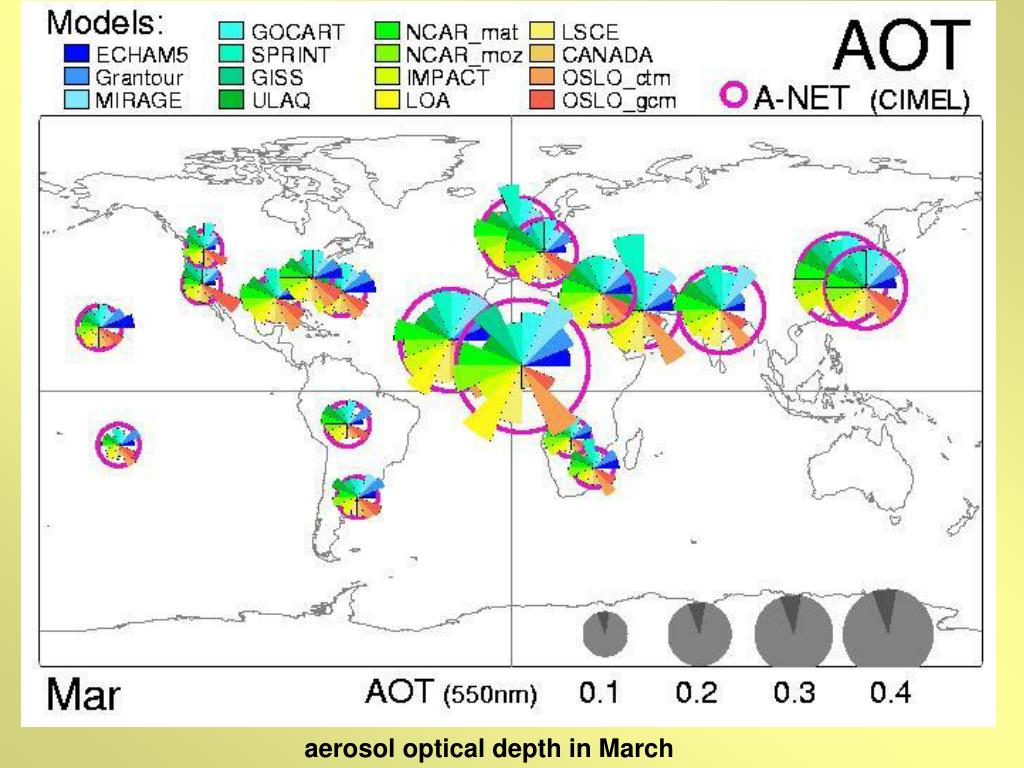 Models:
ECHAM5
Grantour
MIRAGE
GOCART
SPRINT
GISS
ULAQ
NCAR_mat
NCAR_moz
IMPACT
LOA
LSCE
CANADA
OSLO_ctm
OSLO_gcm

AOT

A-NET (CIMEL)

Mar

AOT (550nm) 0.1 0.2 0.3 0.4

aerosol optical depth in March